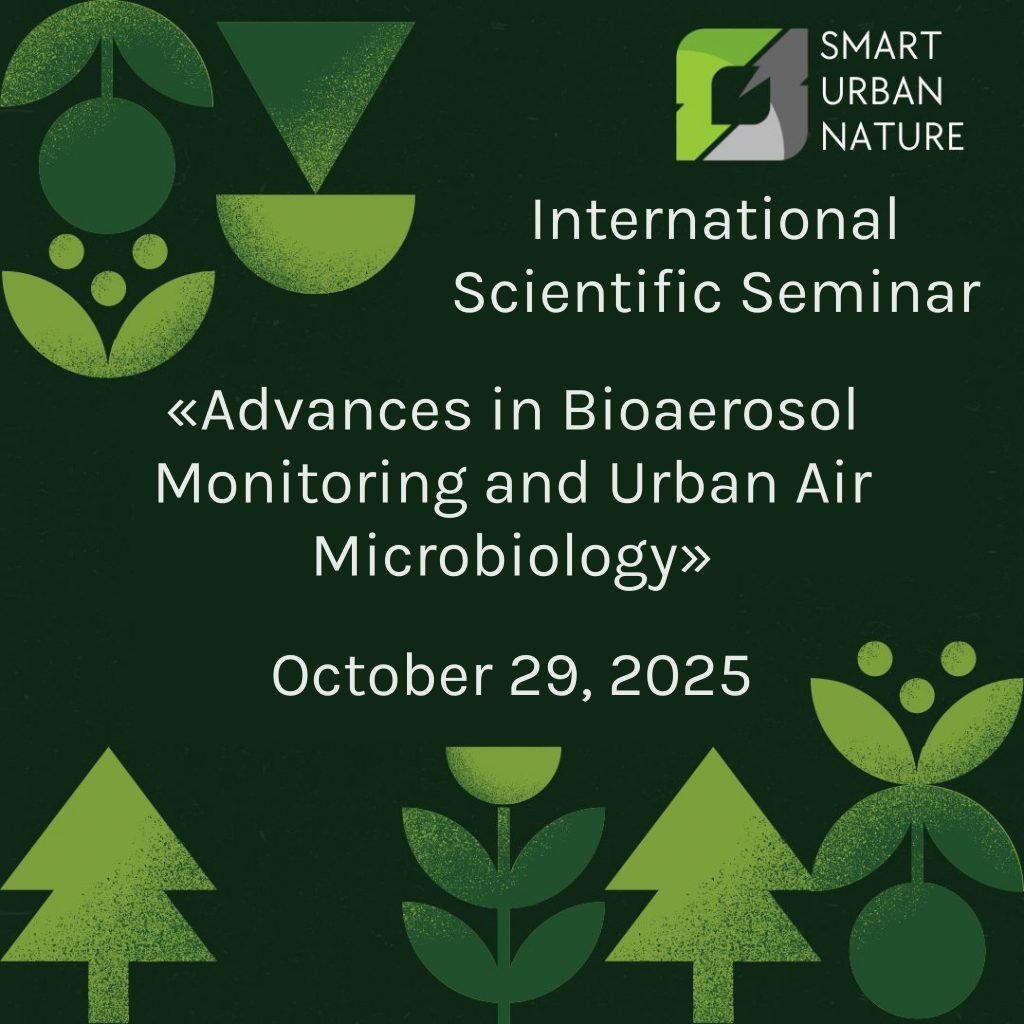 SMART
URBAN
NATURE

International Scientific Seminar

«Advances in Bioaerosol Monitoring and Urban Air Microbiology»

October 29, 2025